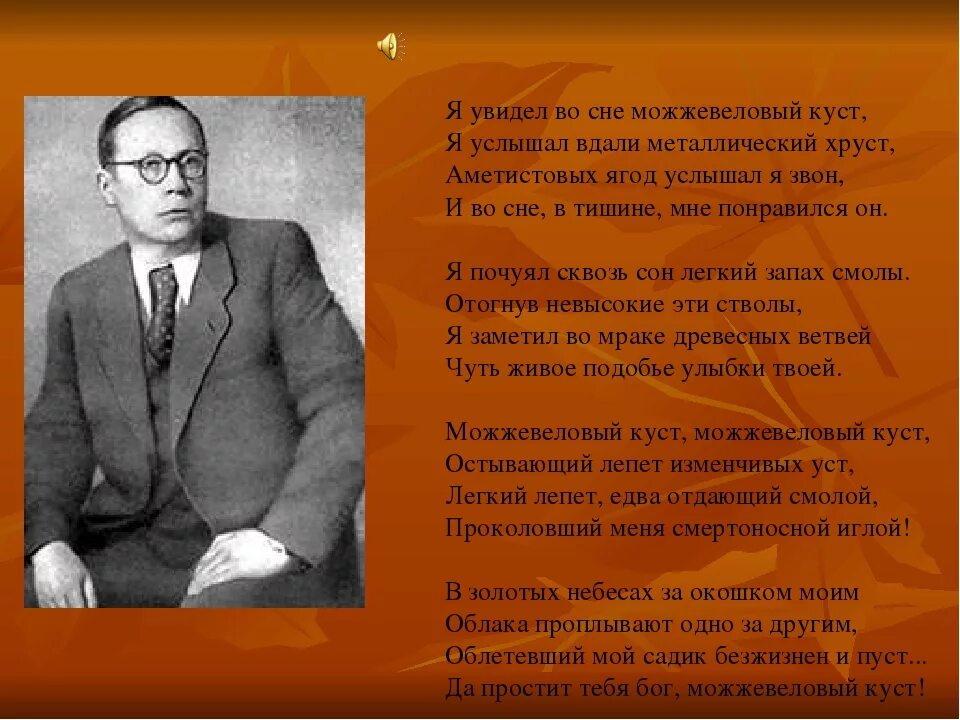 Я увидел во сне можжевеловый куст,
Я услышал вдали металлический хруст,
Аметистовых ягод услышал я звон,
И во сне, в тишине, мне понравился он.

Я почуял сквозь сон легкий запах смолы.
Отогнув невысокие эти стволы,
Я заметил во мраке древесных ветвей
Чуть живое подобье улыбки твоей.

Можжевеловый куст, можжевеловый куст,
Остывающий лепет изменчивых уст,
Легкий лепет, едва отдающий смолой,
Проколовший меня смертоносной иглой!

В золотых небесах за окошком моим
Облака проплывают одно за другим,
Облетевший мой садик безжизнен и пуст...
Да простит тебя бог, можжевеловый куст!